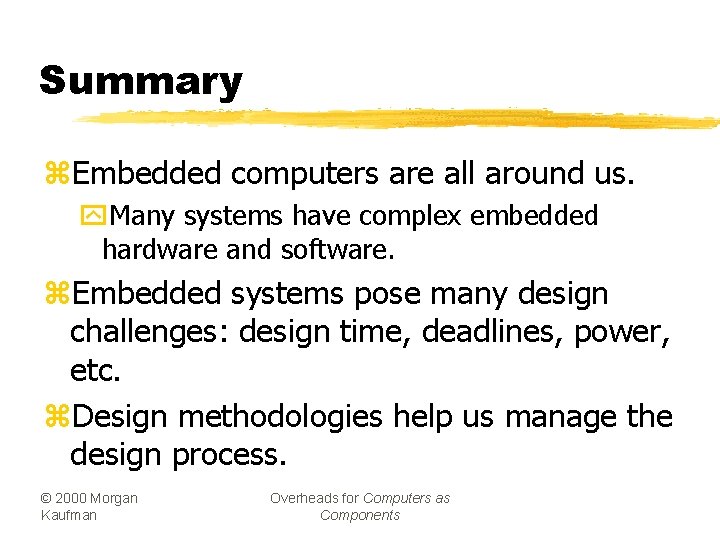 Summary

⌘Embedded computers are all around us.

Many systems have complex embedded hardware and software.

⌘Embedded systems pose many design challenges: design time, deadlines, power, etc.

⌘Design methodologies help us manage the design process.

© 2000 Morgan Kaufman

Overheads for Computers as Components